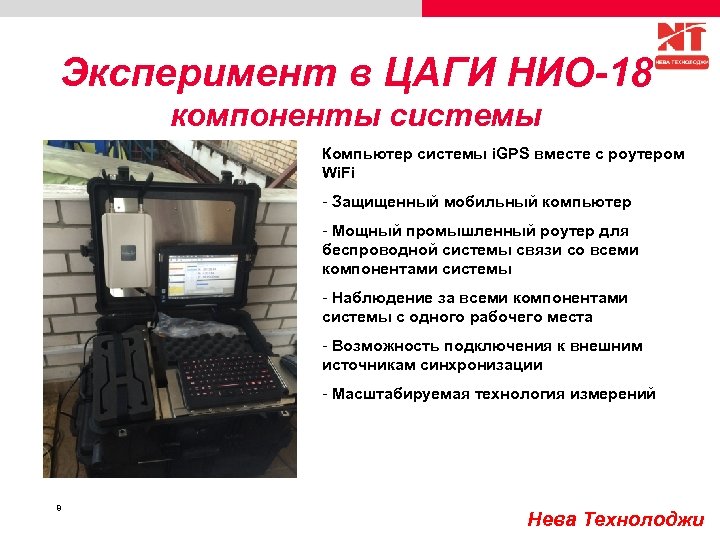 NT
НЕВА ТЕХНОЛОДЖИ

Эксперимент в ЦАГИ НИО-18
компоненты системы

Компьютер системы iGPS вместе с роутером WiFi

- Защищенный мобильный компьютер

- Мощный промышленный роутер для беспроводной системы связи со всеми компонентами системы

- Наблюдение за всеми компонентами системы с одного рабочего места

- Возможность подключения к внешним источникам синхронизации

- Масштабируемая технология измерений

9

Нева Технолоджи